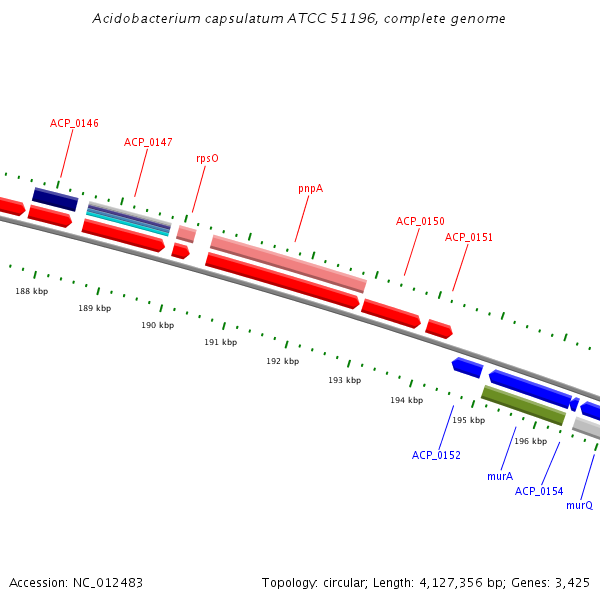 Acidobacterium capsulatum ATCC 51196, complete genome

ACP_0146
ACP_0147
rpsO
pnpA
ACP_0150
ACP_0151

188 kbp
189 kbp
190 kbp
191 kbp
192 kbp
193 kbp
194 kbp
195 kbp
196 kbp

ACP_0152
murA
ACP_0154
murQ

Accession: NC_012483

Topology: circular; Length: 4,127,356 bp; Genes: 3,425